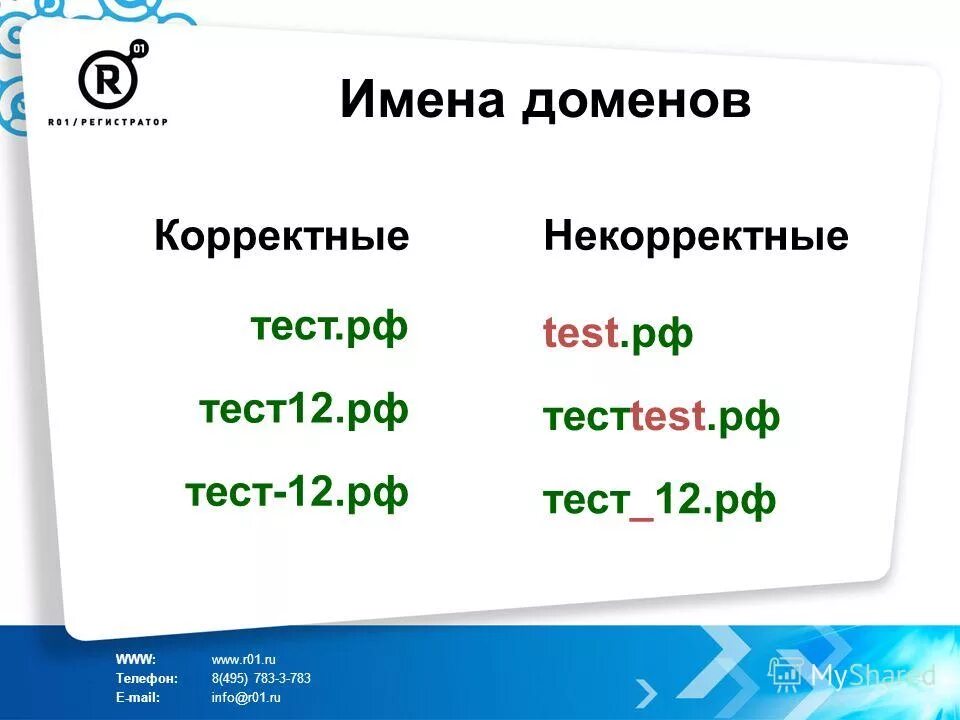 R 01
R01 / РЕГИСТРАТОР

Имена доменов

Корректные

тест.рф

тест12.рф

тест-12.рф

Некорректные

test.рф

тестtest.рф

тест_12.рф

WWW: www.r01.ru
Телефон: 8(495) 783-3-783
E-mail: info@r01.ru

MyShared